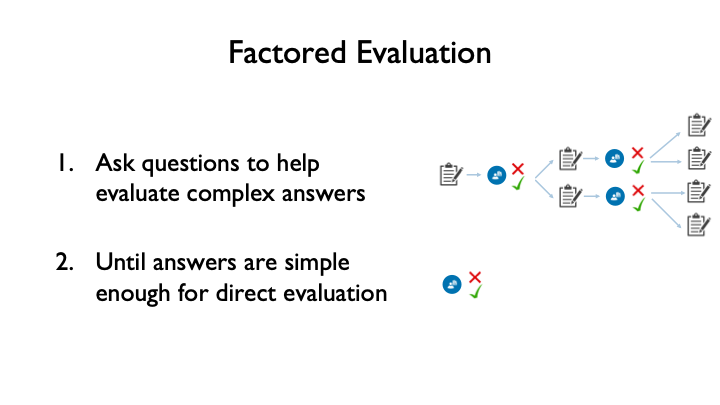 Factored Evaluation

1. Ask questions to help evaluate complex answers

2. Until answers are simple enough for direct evaluation